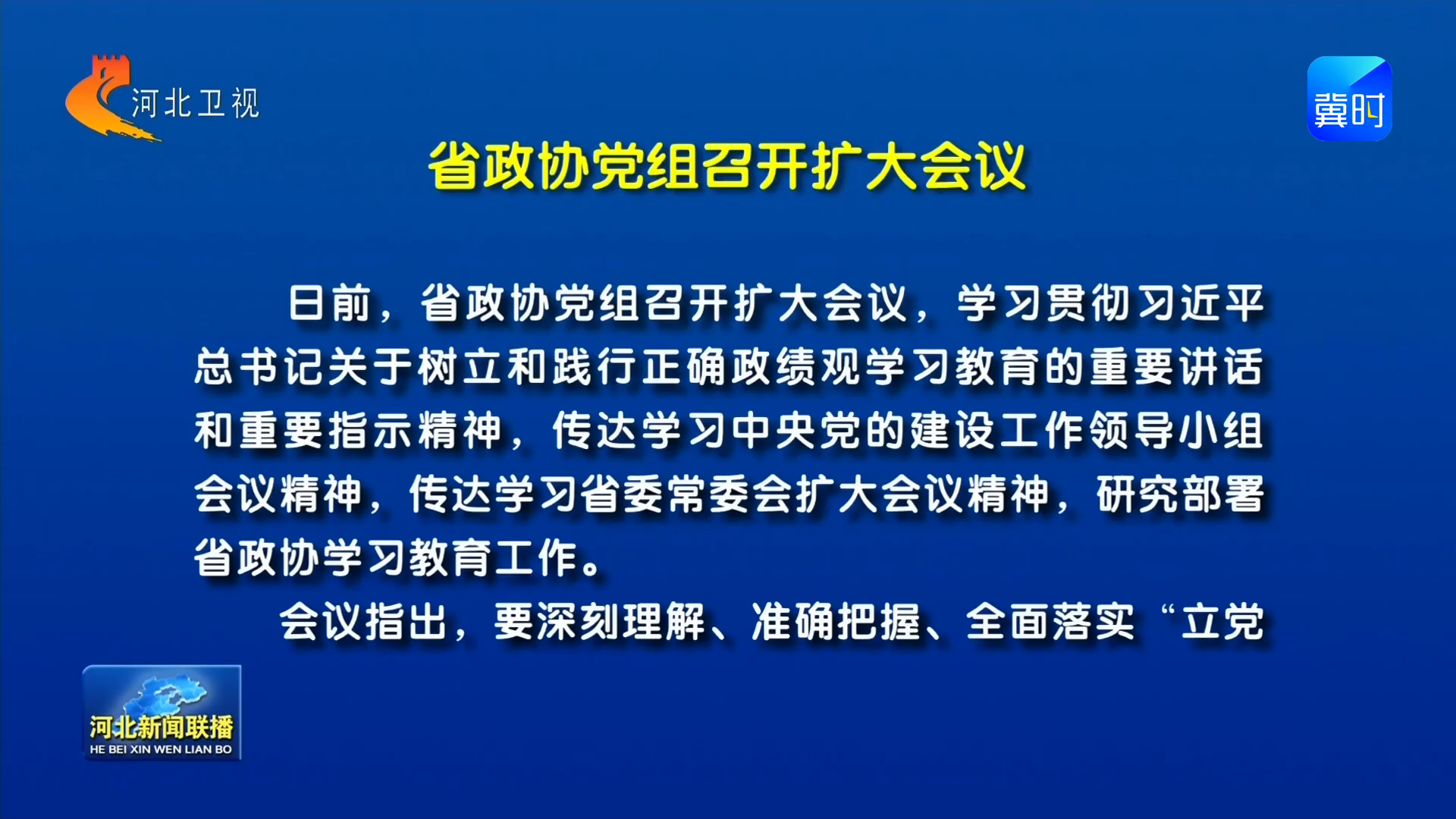 河北卫视

冀时

省政协党组召开扩大会议

日前，省政协党组召开扩大会议，学习贯彻习近平总书记关于树立和践行正确政绩观学习教育的重要讲话和重要指示精神，传达学习中央党的建设工作领导小组会议精神，传达学习省委常委会扩大会议精神，研究部署省政协学习教育工作。

会议指出，要深刻理解、准确把握、全面落实“立党

河北新闻联播
HE BEI XIN WEN LIAN BO